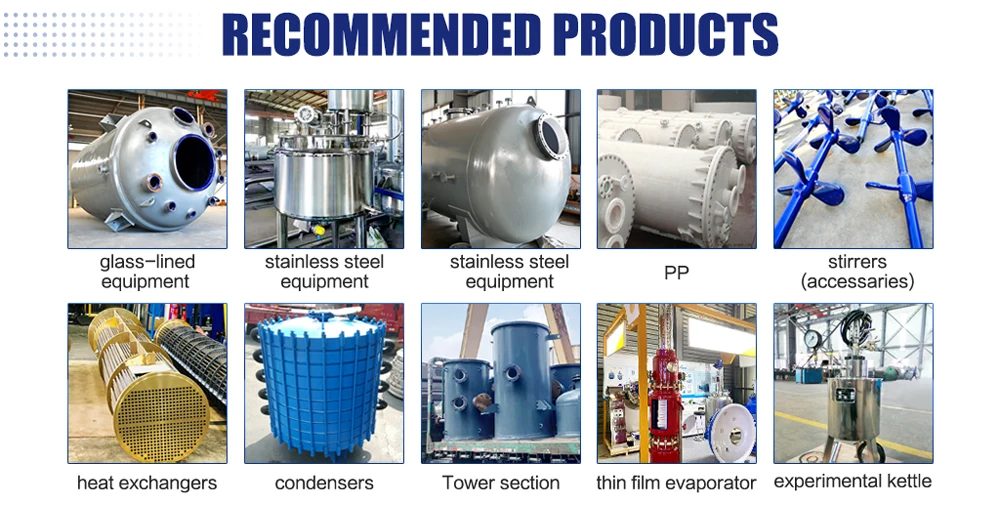 RECOMMENDED PRODUCTS

glass-lined equipment

stainless steel equipment

stainless steel equipment

PP

stirrers (accessaries)

heat exchangers

condensers

Tower section

thin film evaporator

experimental kettle